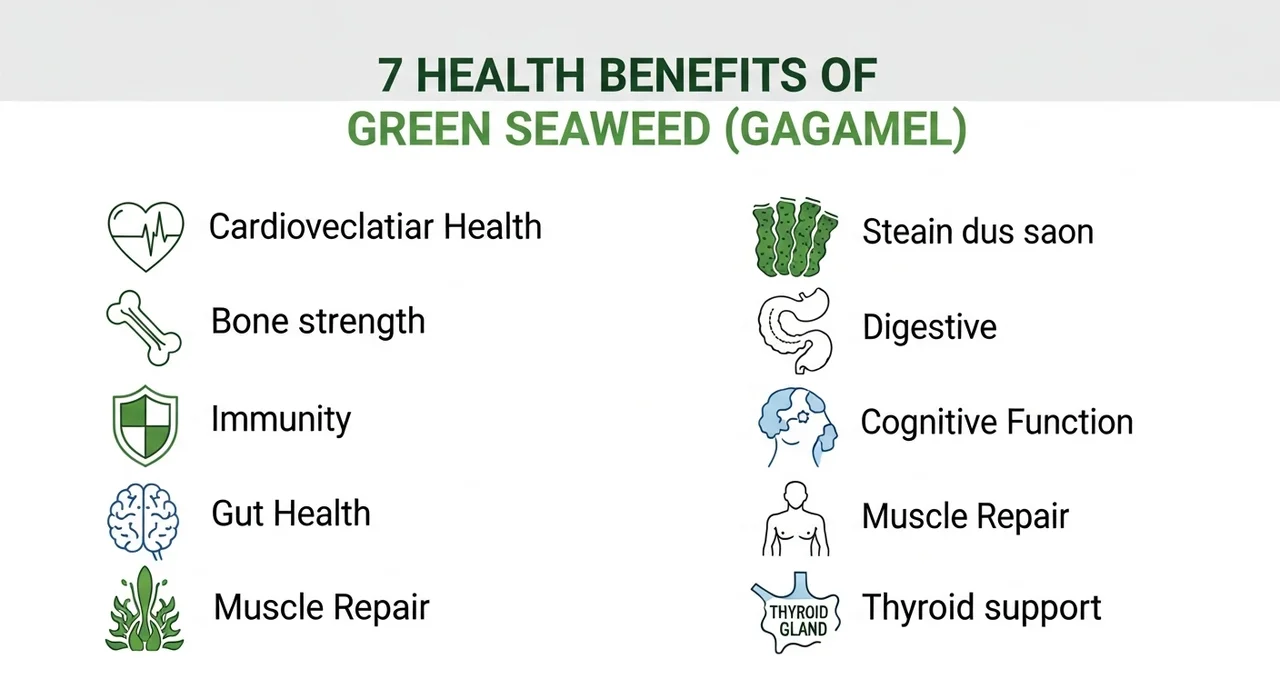 7 HEALTH BENEFITS OF
GREEN SEAWEED (GAGAMEL)

Cardioveclatiar Health

Bone strength

Immunity

Gut Health

Muscle Repair

Steain dus saon

Digestive

Cognitive Function

Muscle Repair

THYROID GLAND

Thyroid support